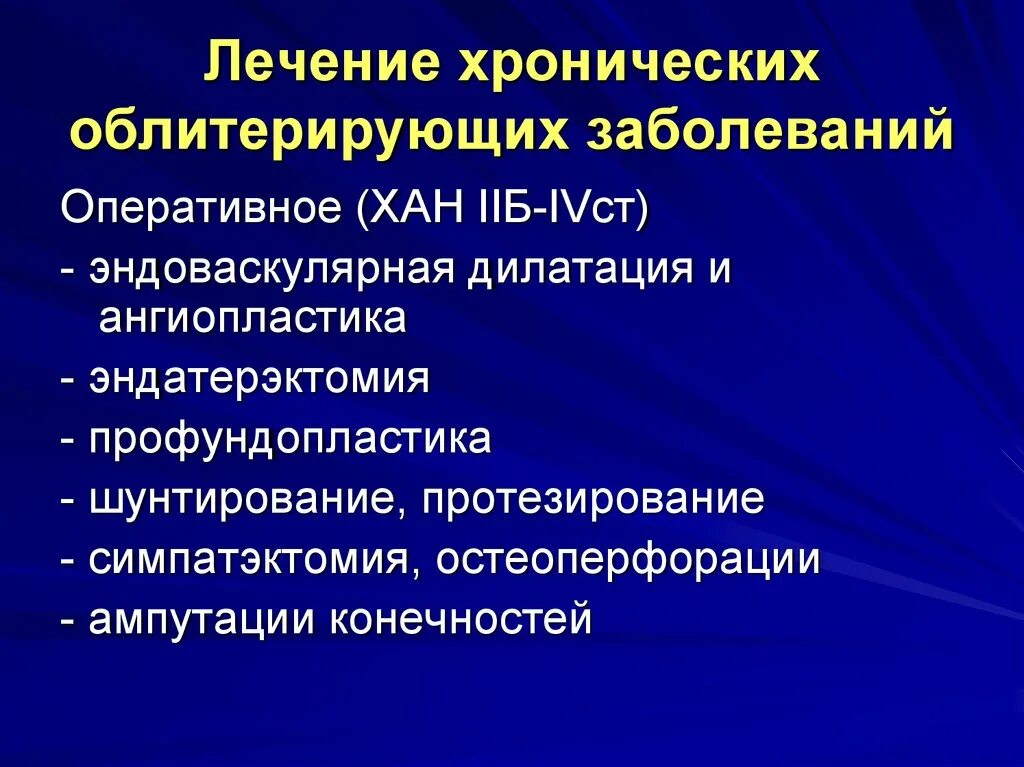 Лечение хронических облитерирующих заболеваний

Оперативное (ХАН IIБ-IVст)

- эндоваскулярная дилатация и ангиопластика

- эндатерэктомия

- профундопластика

- шунтирование, протезирование

- симпатэктомия, остеоперфорации

- ампутации конечностей